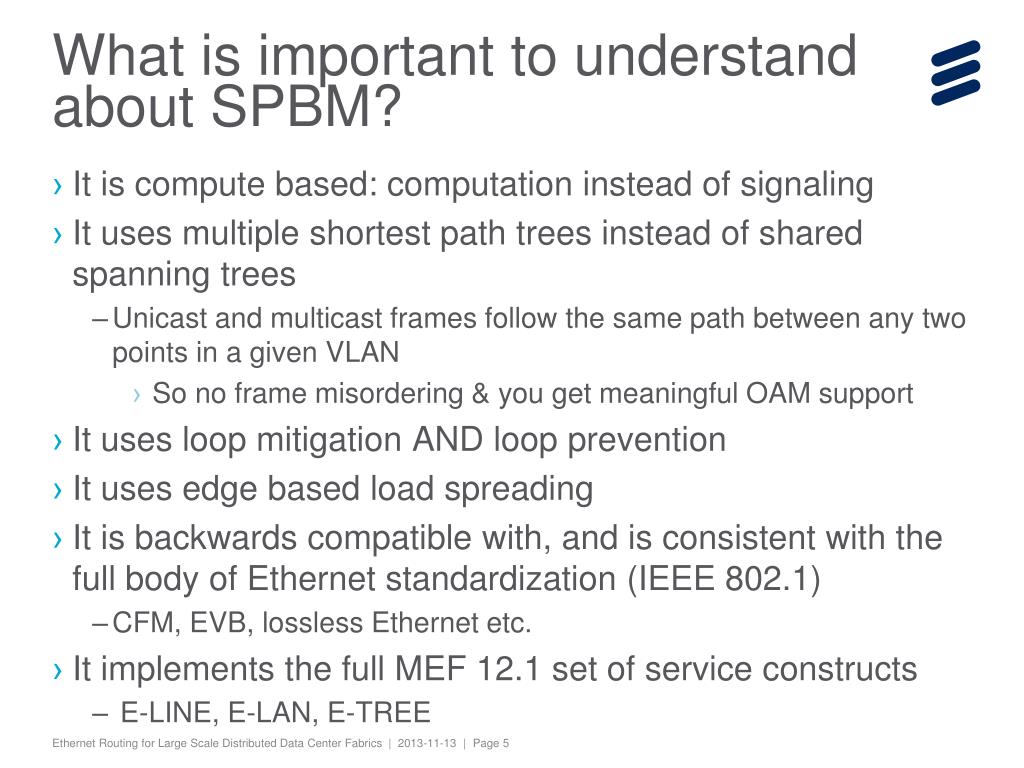 What is important to understand about SPBM?

› It is compute based: computation instead of signaling

› It uses multiple shortest path trees instead of shared spanning trees

– Unicast and multicast frames follow the same path between any two points in a given VLAN

› So no frame misordering & you get meaningful OAM support

› It uses loop mitigation AND loop prevention

› It uses edge based load spreading

› It is backwards compatible with, and is consistent with the full body of Ethernet standardization (IEEE 802.1)

– CFM, EVB, lossless Ethernet etc.

› It implements the full MEF 12.1 set of service constructs

– E-LINE, E-LAN, E-TREE

Ethernet Routing for Large Scale Distributed Data Center Fabrics | 2013-11-13 | Page 5